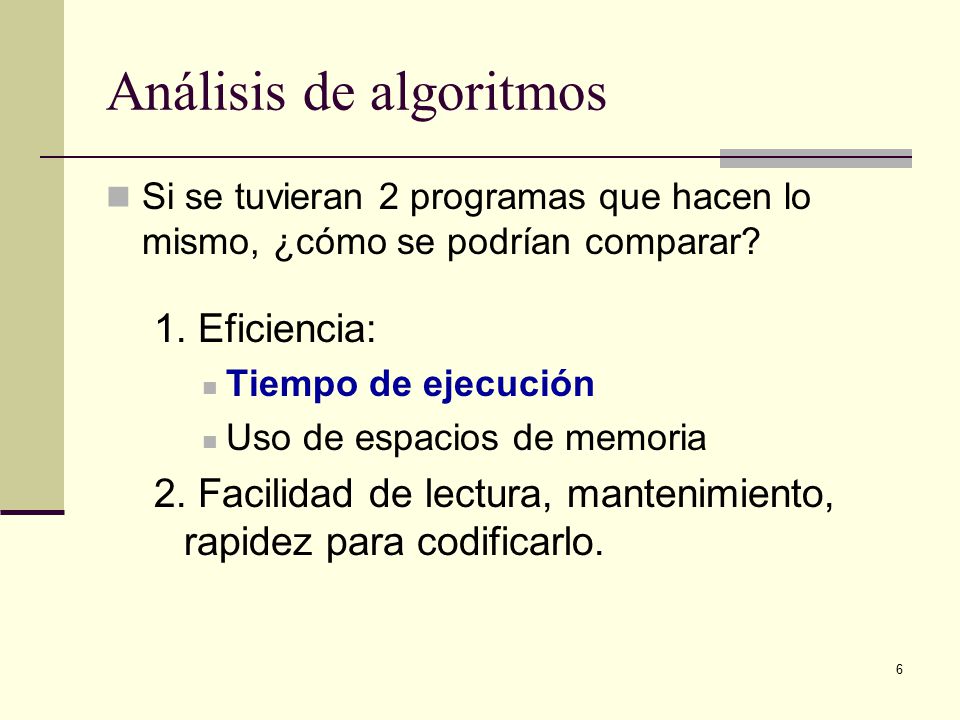 Análisis de algoritmos

Si se tuvieran 2 programas que hacen lo mismo, ¿cómo se podrían comparar?

1. Eficiencia:

Tiempo de ejecución

Uso de espacios de memoria

2. Facilidad de lectura, mantenimiento, rapidez para codificarlo.

6